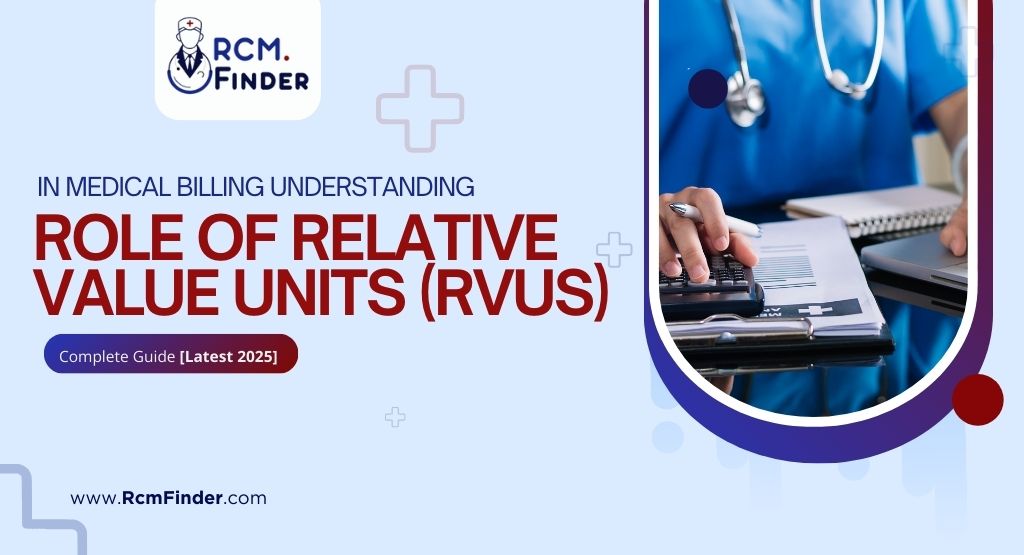 RCM.
FINDER

IN MEDICAL BILLING UNDERSTANDING

ROLE OF RELATIVE VALUE UNITS (RVUS)

Complete Guide [Latest 2025]

www.RcmFinder.com